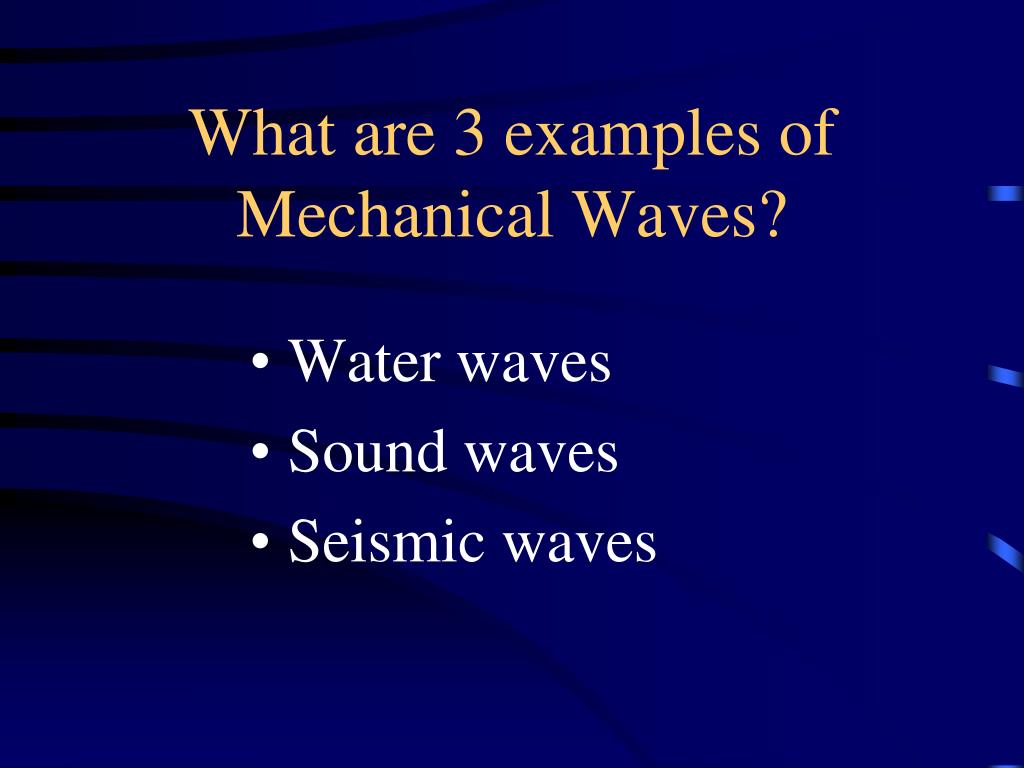 What are 3 examples of Mechanical Waves?

• Water waves
• Sound waves
• Seismic waves